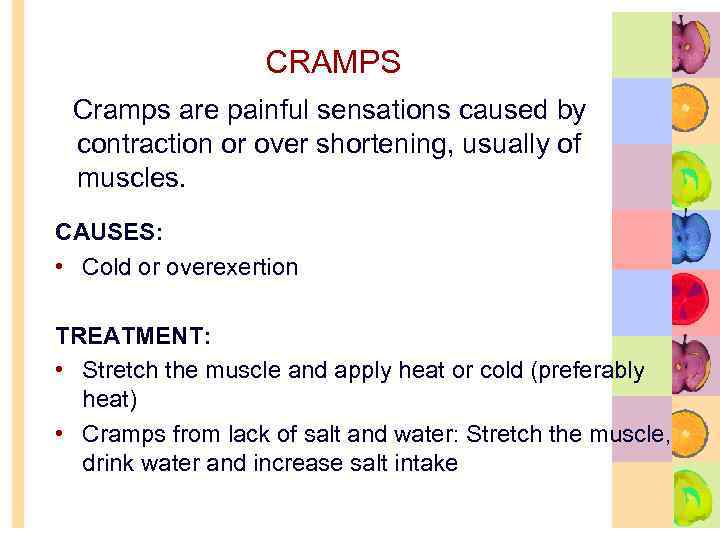 CRAMPS

Cramps are painful sensations caused by contraction or over shortening, usually of muscles.

CAUSES:

• Cold or overexertion

TREATMENT:

• Stretch the muscle and apply heat or cold (preferably heat)

• Cramps from lack of salt and water: Stretch the muscle, drink water and increase salt intake